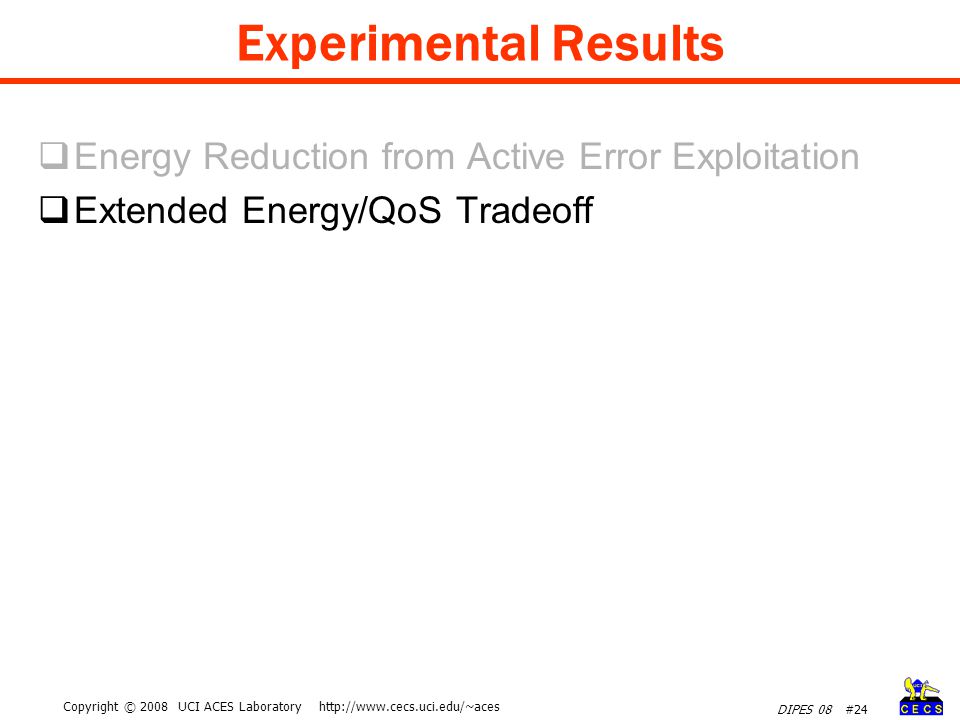 Experimental Results

❑ Energy Reduction from Active Error Exploitation

❑ Extended Energy/QoS Tradeoff

Copyright © 2008 UCI ACES Laboratory http://www.cecs.uci.edu/~aces

DIPES 08 #24

CECS